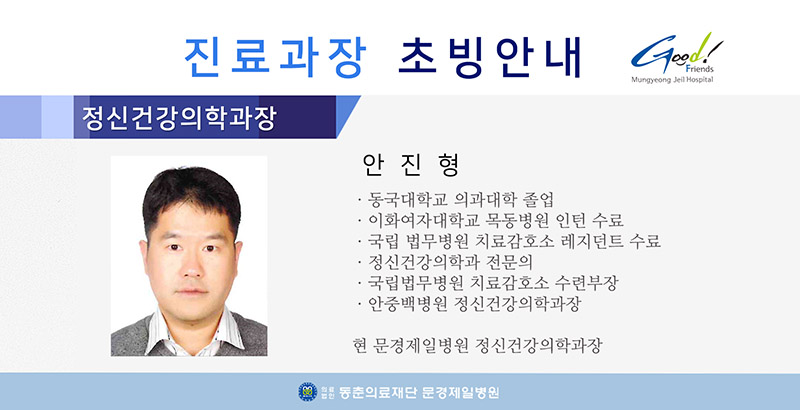 진료과장 초빙안내

Good! Friends
Mungyeong Jeil Hospital

정신건강의학과장

안 진 형

· 동국대학교 의과대학 졸업
· 이화여자대학교 목동병원 인턴 수료
· 국립 법무병원 치료감호소 레지던트 수료
· 정신건강의학과 전문의
· 국립법무병원 치료감호소 수련부장
· 안중백병원 정신건강의학과장

현 문경제일병원 정신건강의학과장

의료법인 동춘의료재단 문경제일병원